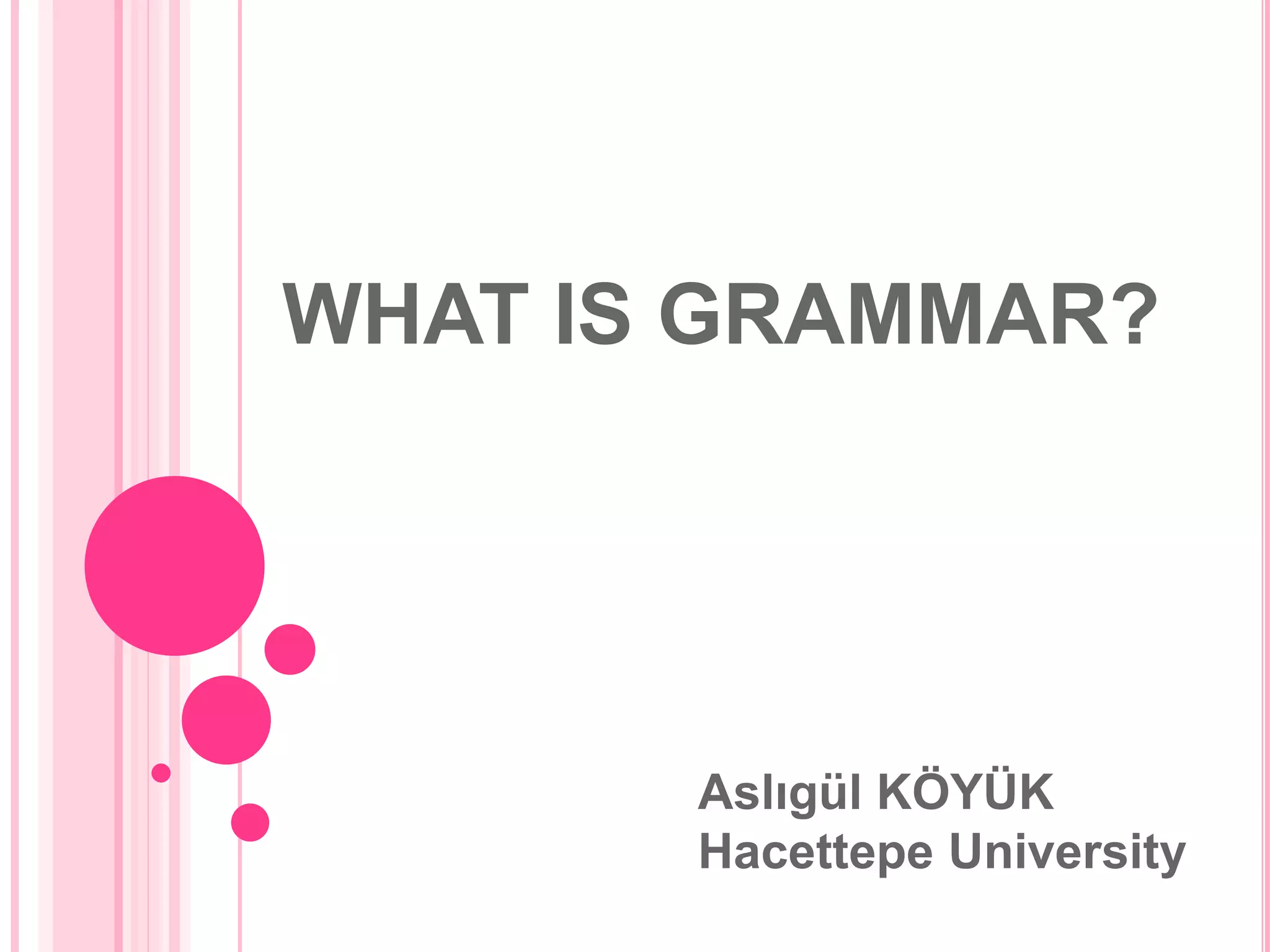 WHAT IS GRAMMAR?

Aslıgül KÖYÜK
Hacettepe University